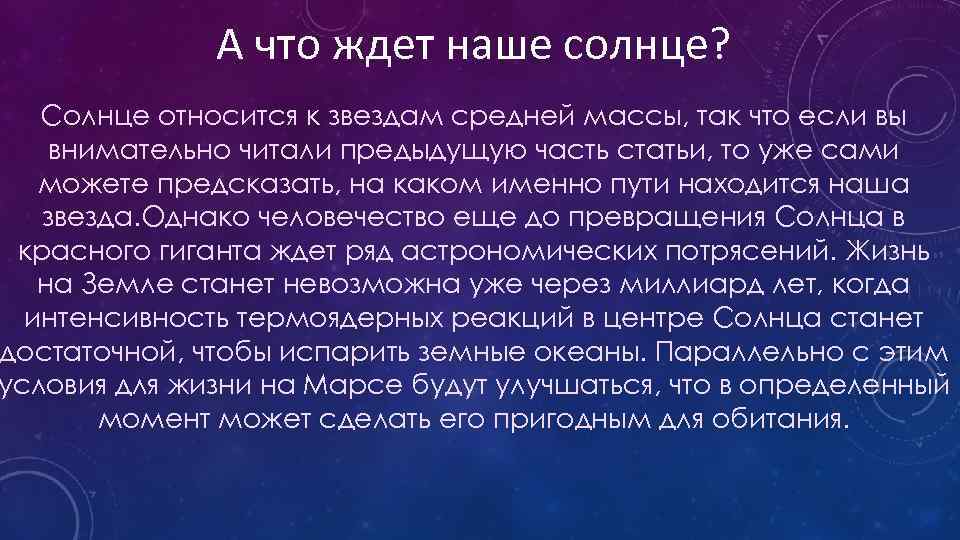 А что ждет наше солнце?

Солнце относится к звездам средней массы, так что если вы внимательно читали предыдущую часть статьи, то уже сами можете предсказать, на каком именно пути находится наша звезда.Однако человечество еще до превращения Солнца в красного гиганта ждет ряд астрономических потрясений. Жизнь на Земле станет невозможна уже через миллиард лет, когда интенсивность термоядерных реакций в центре Солнца станет достаточной, чтобы испарить земные океаны. Параллельно с этим условия для жизни на Марсе будут улучшаться, что в определенный момент может сделать его пригодным для обитания.